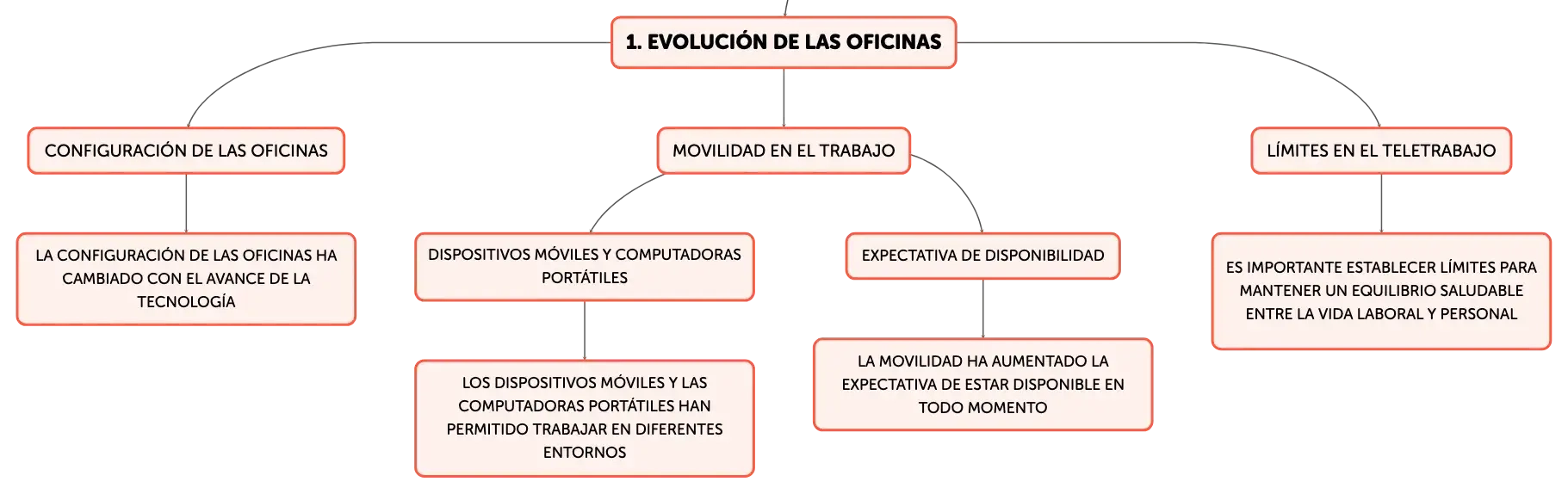 1. EVOLUCIÓN DE LAS OFICINAS

CONFIGURACIÓN DE LAS OFICINAS

LA CONFIGURACIÓN DE LAS OFICINAS HA CAMBIADO CON EL AVANCE DE LA TECNOLOGÍA

MOVILIDAD EN EL TRABAJO

DISPOSITIVOS MÓVILES Y COMPUTADORAS PORTÁTILES

LOS DISPOSITIVOS MÓVILES Y LAS COMPUTADORAS PORTÁTILES HAN PERMITIDO TRABAJAR EN DIFERENTES ENTORNOS

EXPECTATIVA DE DISPONIBILIDAD

LA MOVILIDAD HA AUMENTADO LA EXPECTATIVA DE ESTAR DISPONIBLE EN TODO MOMENTO

LÍMITES EN EL TELETRABAJO

ES IMPORTANTE ESTABLECER LÍMITES PARA MANTENER UN EQUILIBRIO SALUDABLE ENTRE LA VIDA LABORAL Y PERSONAL